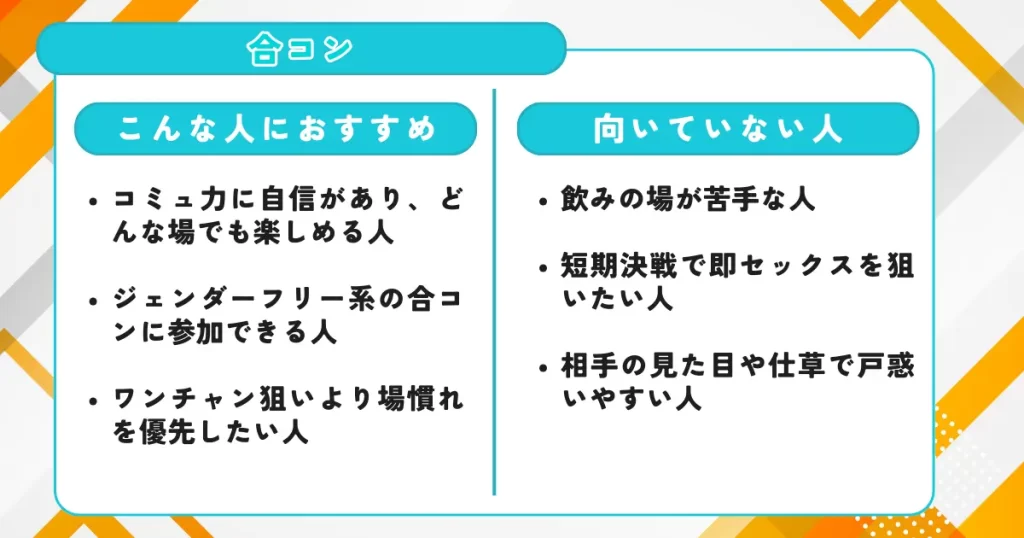 合コン

こんな人におすすめ

• コミュ力に自信があり、どんな場でも楽しめる人

• ジェンダーフリー系の合コンに参加できる人

• ワンチャン狙いより場慣れを優先したい人

向いていない人

• 飲みの場が苦手な人

• 短期決戦で即セックスを狙いたい人

• 相手の見た目や仕草で戸惑いやすい人